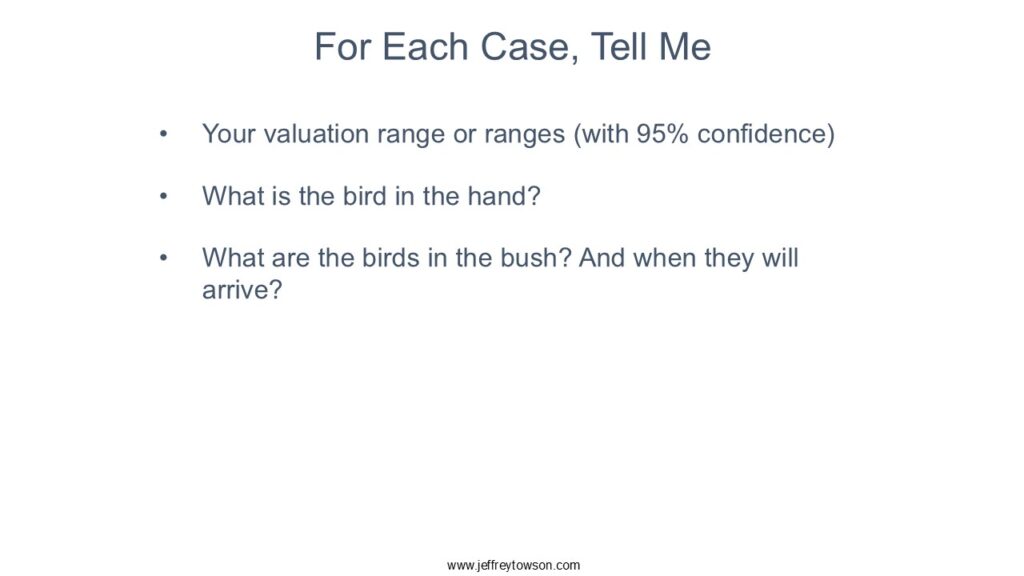 For Each Case, Tell Me

• Your valuation range or ranges (with 95% confidence)

• What is the bird in the hand?

• What are the birds in the bush? And when they will arrive?

www.jeffreytowson.com